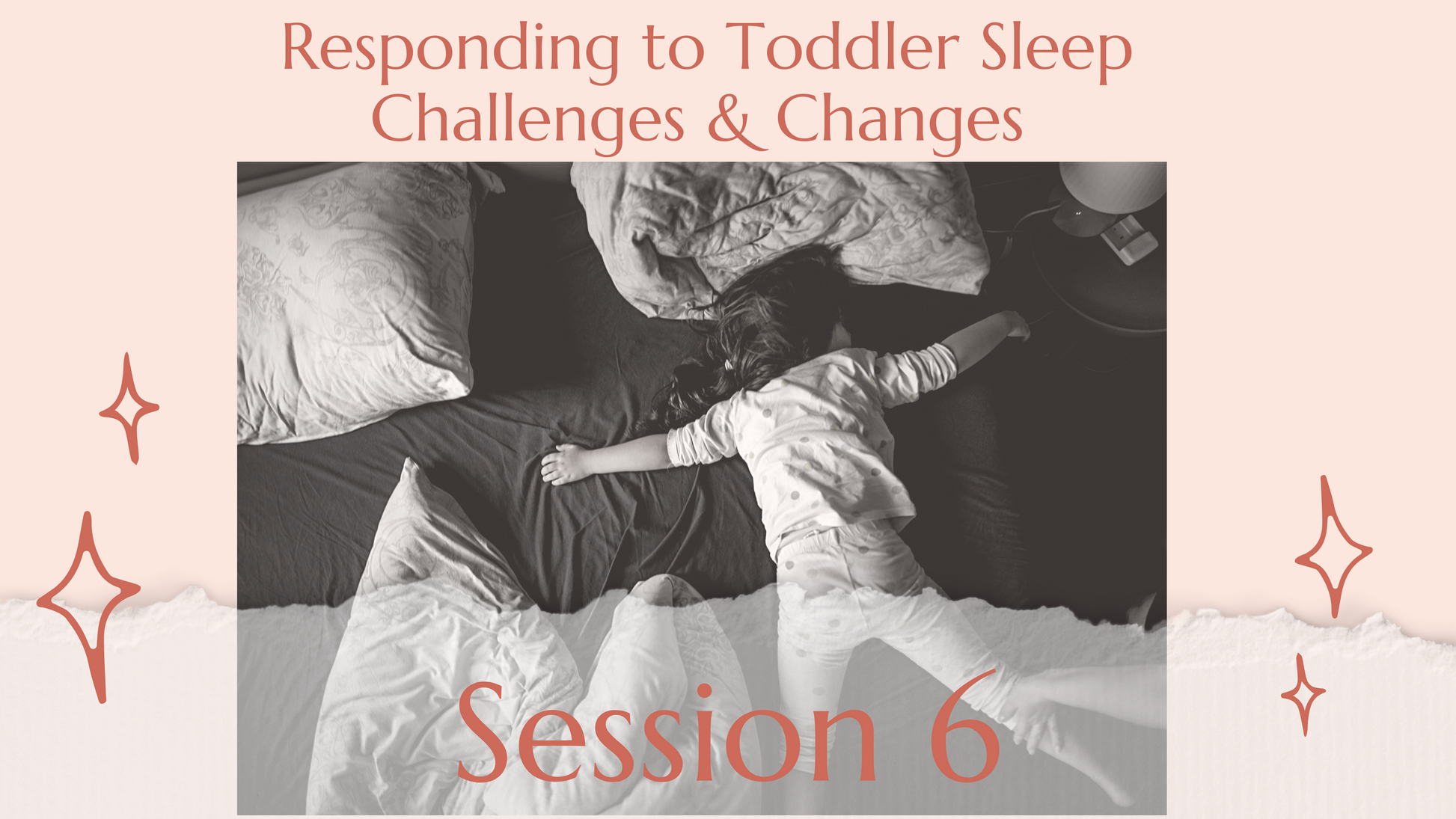 Responding to Toddler Sleep Challenges & Changes

Session 6